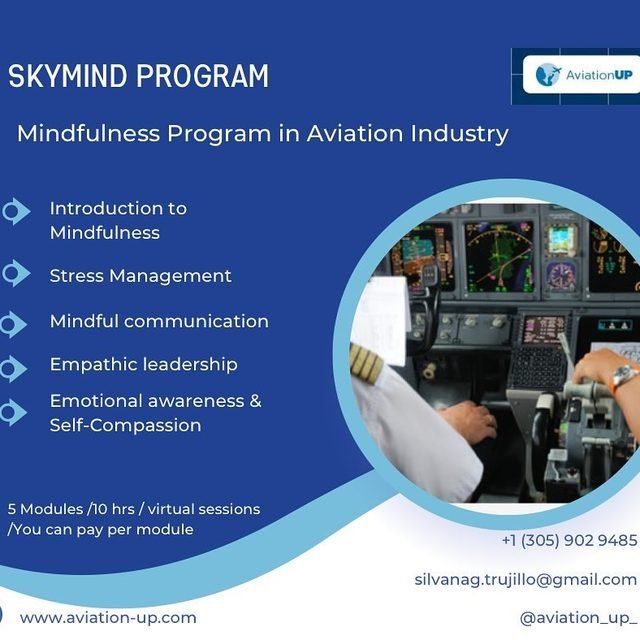 SKYMIND PROGRAM

AviationUP

Mindfulness Program in Aviation Industry

Introduction to Mindfulness

Stress Management

Mindful communication

Empathic leadership

Emotional awareness & Self-Compassion

5 Modules /10 hrs / virtual sessions /You can pay per module

+1 (305) 902 9485

silvanag.trujillo@gmail.com

www.aviation-up.com

@aviation_up_